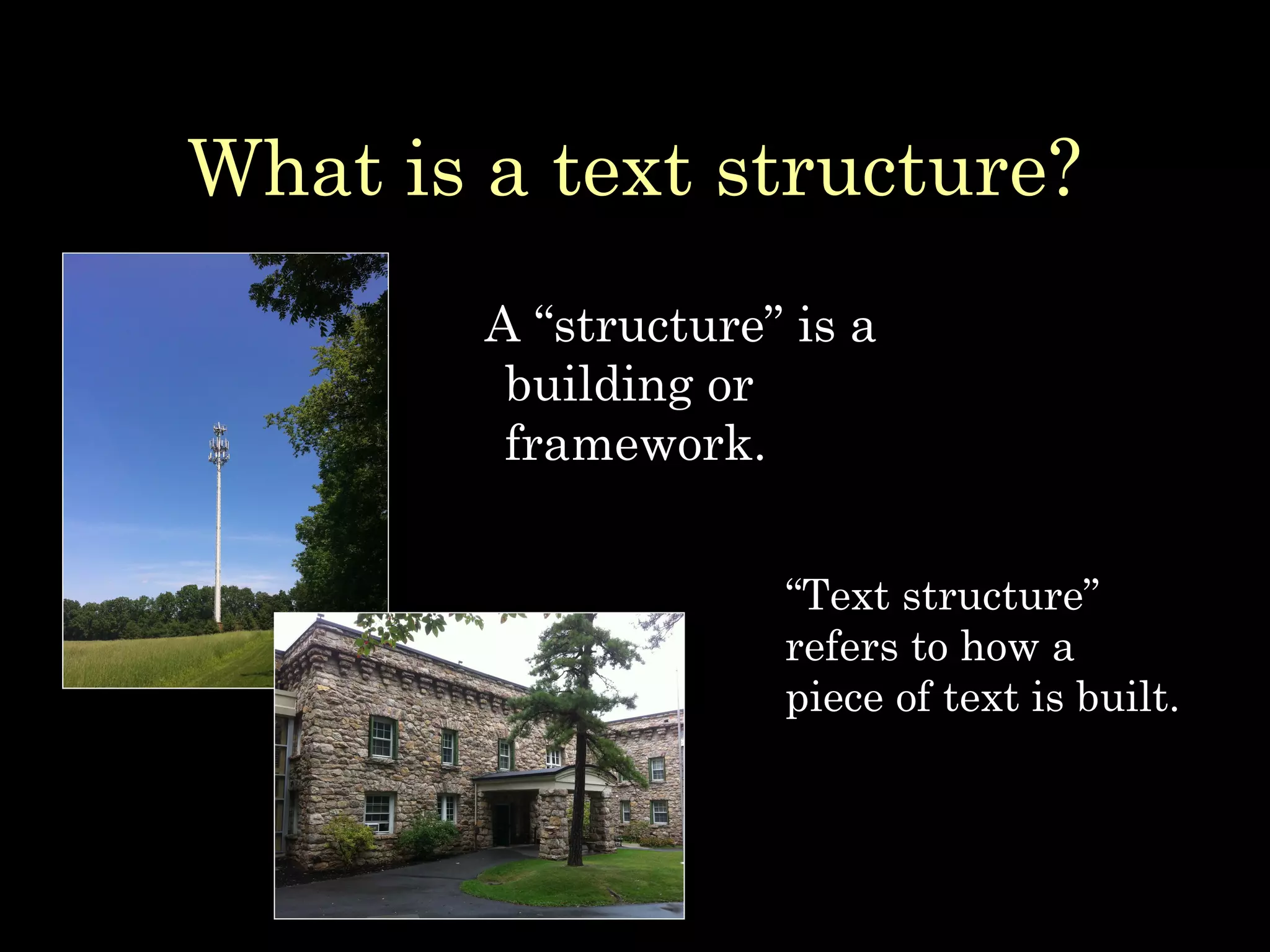 What is a text structure?

A “structure” is a building or framework.

“Text structure” refers to how a piece of text is built.